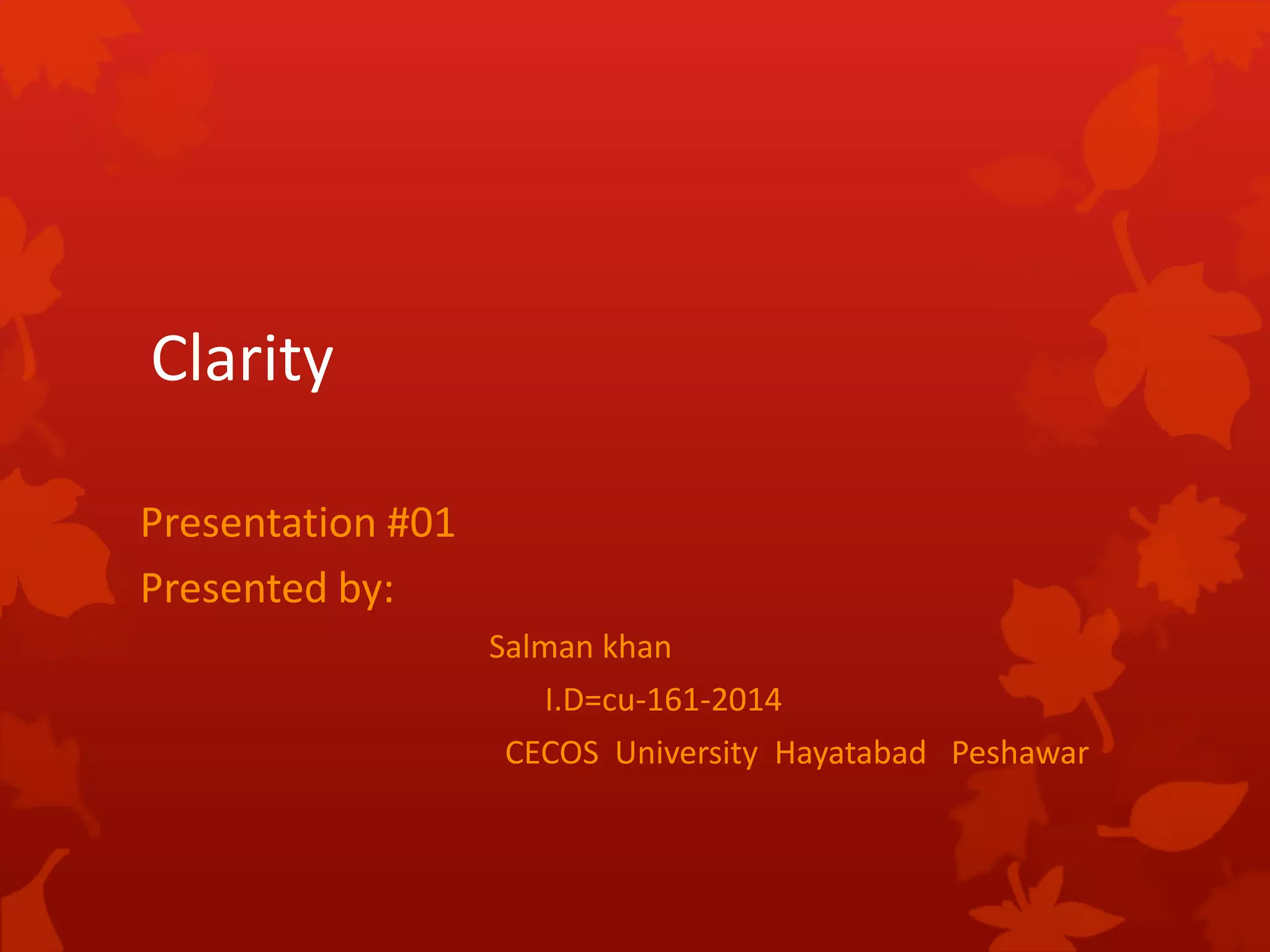 Clarity

Presentation #01

Presented by:

Salman khan

I.D=cu-161-2014

CECOS University Hayatabad Peshawar